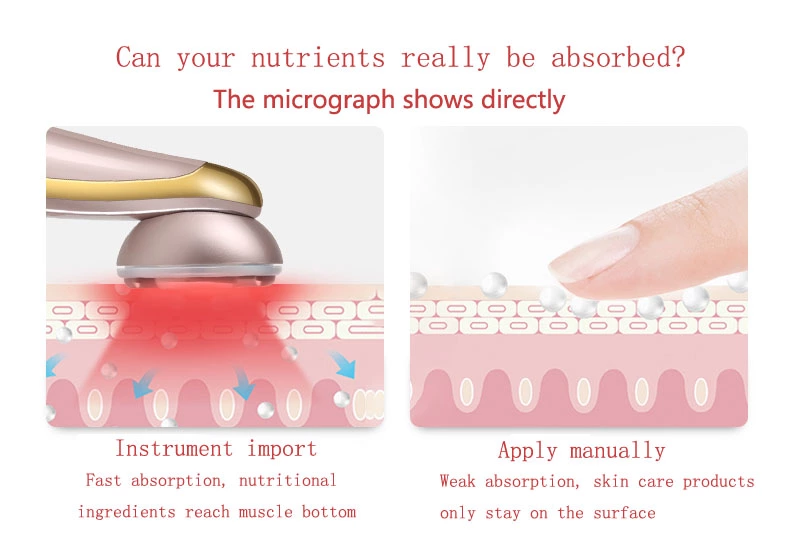 Can your nutrients really be absorbed?

The micrograph shows directly

Instrument import

Fast absorption, nutritional ingredients reach muscle bottom

Apply manually

Weak absorption, skin care products only stay on the surface